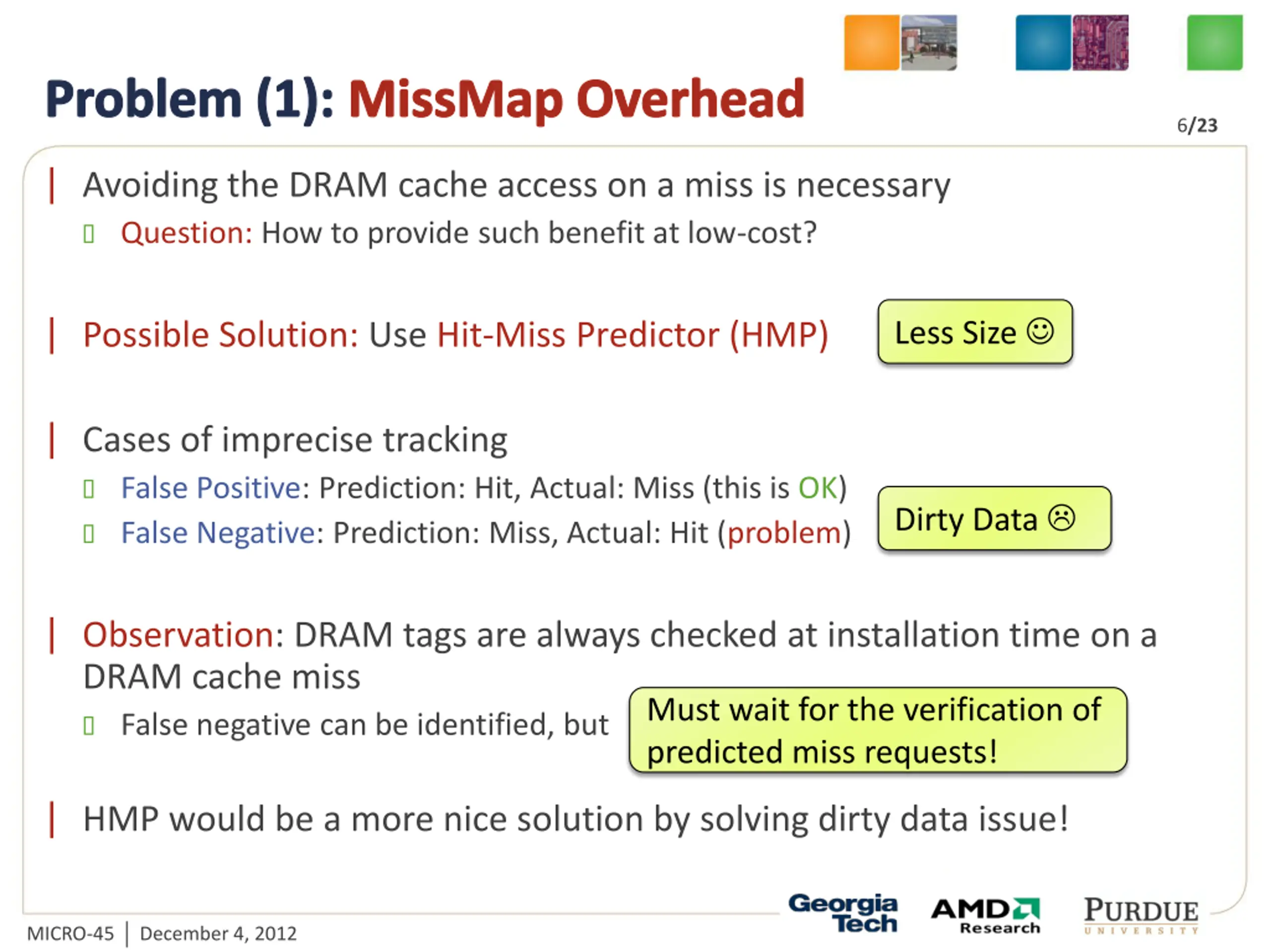 Problem (1): MissMap Overhead

6/23

Avoiding the DRAM cache access on a miss is necessary

Question: How to provide such benefit at low-cost?

Possible Solution: Use Hit-Miss Predictor (HMP)

Less Size ☺

Cases of imprecise tracking

False Positive: Prediction: Hit, Actual: Miss (this is OK)

False Negative: Prediction: Miss, Actual: Hit (problem)

Dirty Data ☹

Observation: DRAM tags are always checked at installation time on a DRAM cache miss

False negative can be identified, but

Must wait for the verification of predicted miss requests!

HMP would be a more nice solution by solving dirty data issue!

MICRO-45 | December 4, 2012

Georgia Tech

AMD Research

PURDUE UNIVERSITY